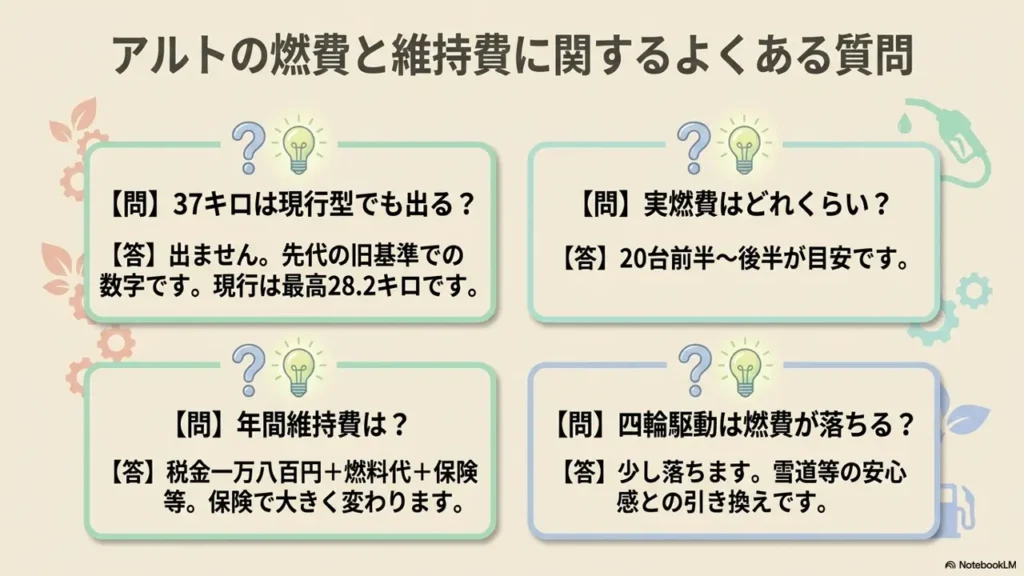 アルトの燃費と維持費に関するよくある質問

【問】37キロは現行型でも出る？

【答】出ません。先代の旧基準での数字です。現行は最高28.2キロです。

【問】実燃費はどれくらい？

【答】20台前半〜後半が目安です。

【問】年間維持費は？

【答】税金一万八百円＋燃料代＋保険等。保険で大きく変わります。

【問】四輪駆動は燃費が落ちる？

【答】少し落ちます。雪道等の安心感との引き換えです。

NotebookLM